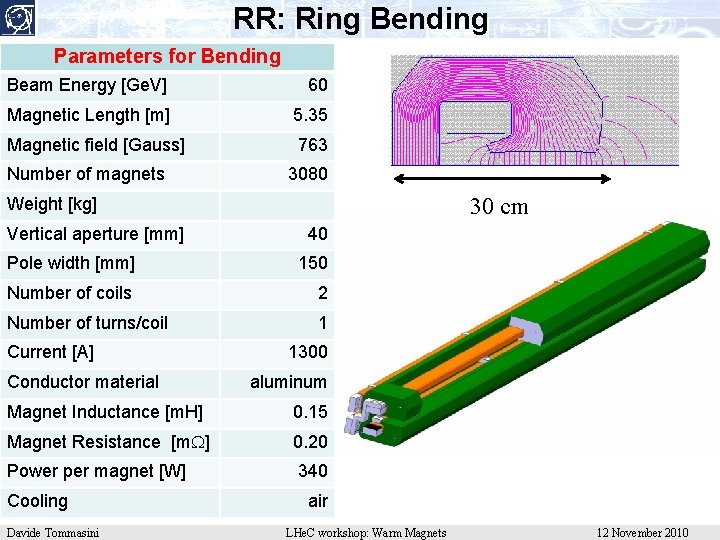 RR: Ring Bending

| Parameters for Bending | |
|---|---|
| Beam Energy [GeV] | 60 |
| Magnetic Length [m] | 5.35 |
| Magnetic field [Gauss] | 763 |
| Number of magnets | 3080 |
| Weight [kg] | |
| Vertical aperture [mm] | 40 |
| Pole width [mm] | 150 |
| Number of coils | 2 |
| Number of turns/coil | 1 |
| Current [A] | 1300 |
| Conductor material | aluminum |
| Magnet Inductance [mH] | 0.15 |
| Magnet Resistance [m$\Omega$] | 0.20 |
| Power per magnet [W] | 340 |
| Cooling | air |

30 cm

Davide Tommasini LHeC workshop: Warm Magnets 12 November 2010